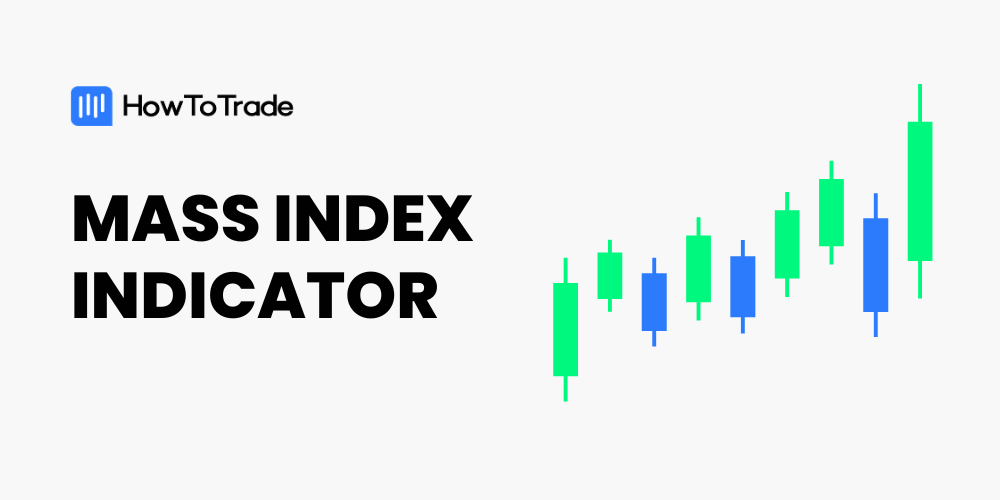 HowToTrade

MASS INDEX INDICATOR